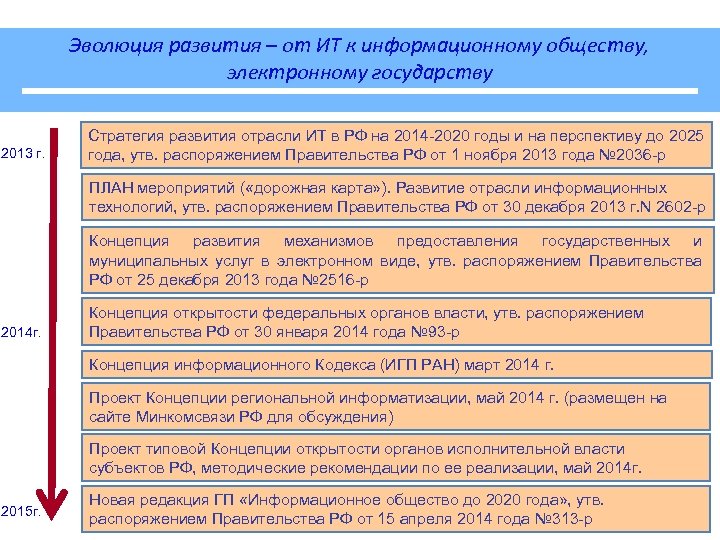 Эволюция развития – от ИТ к информационному обществу, электронному государству

2013 г.

Стратегия развития отрасли ИТ в РФ на 2014-2020 годы и на перспективу до 2025 года, утв. распоряжением Правительства РФ от 1 ноября 2013 года №2036-р

ПЛАН мероприятий («дорожная карта»). Развитие отрасли информационных технологий, утв. распоряжением Правительства РФ от 30 декабря 2013 г.N 2602-р

Концепция развития механизмов предоставления государственных и муниципальных услуг в электронном виде, утв. распоряжением Правительства РФ от 25 декабря 2013 года №2516-р

2014г.

Концепция открытости федеральных органов власти, утв. распоряжением Правительства РФ от 30 января 2014 года №93-р

Концепция информационного Кодекса (ИГП РАН) март 2014 г.

Проект Концепции региональной информатизации, май 2014 г. (размещен на сайте Минкомсвязи РФ для обсуждения)

Проект типовой Концепции открытости органов исполнительной власти субъектов РФ, методические рекомендации по ее реализации, май 2014г.

2015г.

Новая редакция ГП «Информационное общество до 2020 года», утв. распоряжением Правительства РФ от 15 апреля 2014 года №313-р